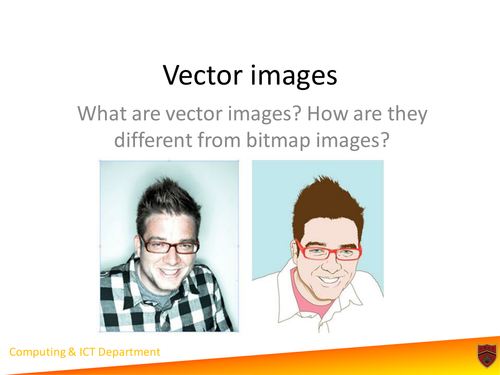 Vector images

What are vector images? How are they different from bitmap images?

Computing & ICT Department